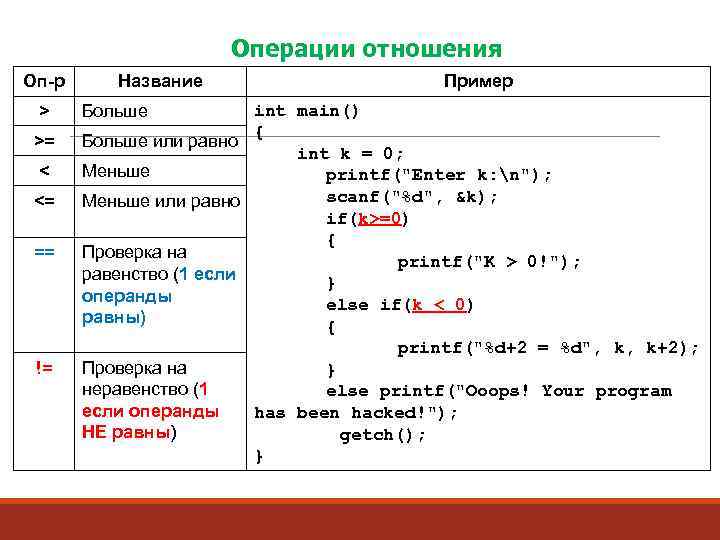 Операции отношения

| Оп-р | Название | Пример |
|---|---|---|
| > | Больше | int main() { int k = 0; printf("Enter k:\n"); scanf("%d", &k); if(k>=0) { printf("K > 0!"); } else if(k < 0) { printf("%d+2 = %d", k, k+2); } else printf("Ooops! Your program has been hacked!"); getch(); } |
| >= | Больше или равно | |
| < | Меньше | |
| <= | Меньше или равно | |
| == | Проверка на равенство (1 если операнды равны) | |
| != | Проверка на неравенство (1 если операнды НЕ равны) | |